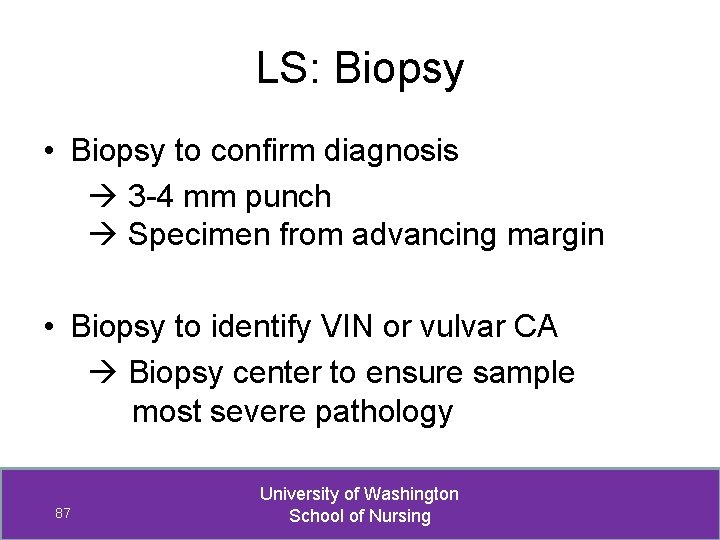 LS: Biopsy

• Biopsy to confirm diagnosis
→ 3-4 mm punch
→ Specimen from advancing margin

• Biopsy to identify VIN or vulvar CA
→ Biopsy center to ensure sample most severe pathology

87

University of Washington
School of Nursing